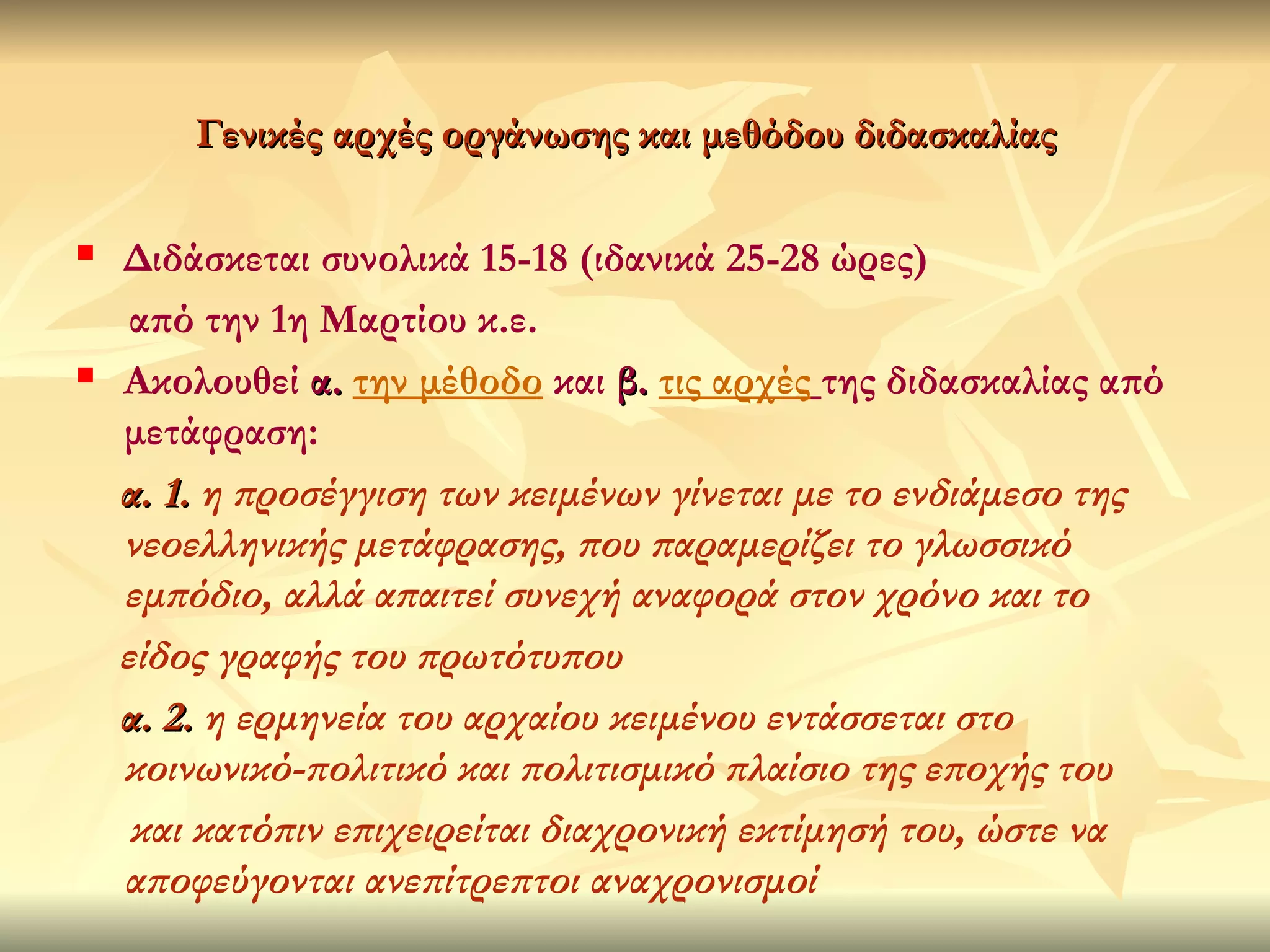 Γενικές αρχές οργάνωσης και μεθόδου διδασκαλίας

Διδάσκεται συνολικά 15-18 (ιδανικά 25-28 ώρες) από την 1η Μαρτίου κ.ε.

Ακολουθεί α. την μέθοδο και β. τις αρχές της διδασκαλίας από μετάφραση:

α. 1. η προσέγγιση των κειμένων γίνεται με το ενδιάμεσο της νεοελληνικής μετάφρασης, που παραμερίζει το γλωσσικό εμπόδιο, αλλά απαιτεί συνεχή αναφορά στον χρόνο και το είδος γραφής του πρωτότυπου

α. 2. η ερμηνεία του αρχαίου κειμένου εντάσσεται στο κοινωνικό-πολιτικό και πολιτισμικό πλαίσιο της εποχής του και κατόπιν επιχειρείται διαχρονική εκτίμησή του, ώστε να αποφεύγονται ανεπίτρεπτοι αναχρονισμοί